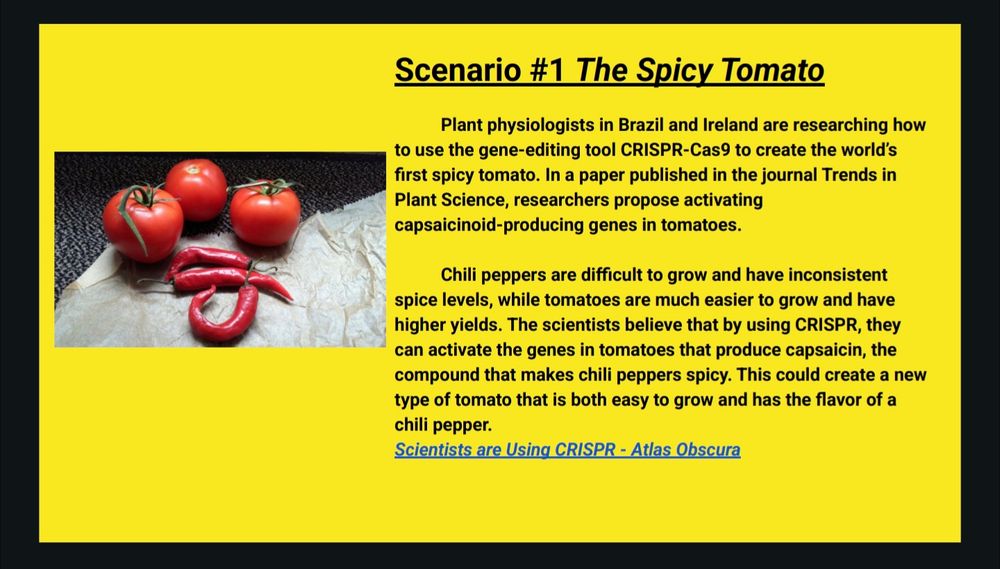 Scenario #1 The Spicy Tomato

Plant physiologists in Brazil and Ireland are researching how to use the gene-editing tool CRISPR-Cas9 to create the world's first spicy tomato. In a paper published in the journal Trends in Plant Science, researchers propose activating capsaicinoid-producing genes in tomatoes.

Chili peppers are difficult to grow and have inconsistent spice levels, while tomatoes are much easier to grow and have higher yields. The scientists believe that by using CRISPR, they can activate the genes in tomatoes that produce capsaicin, the compound that makes chili peppers spicy. This could create a new type of tomato that is both easy to grow and has the flavor of a chili pepper.
Scientists are Using CRISPR - Atlas Obscura